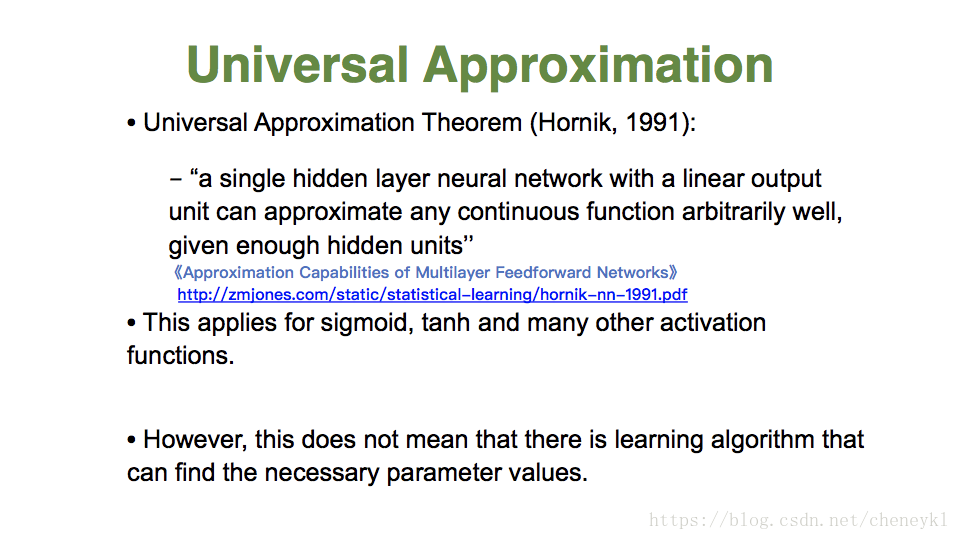 Universal Approximation

• Universal Approximation Theorem (Hornik, 1991):

– “a single hidden layer neural network with a linear output unit can approximate any continuous function arbitrarily well, given enough hidden units’’
《Approximation Capabilities of Multilayer Feedforward Networks》
http://zmjones.com/static/statistical-learning/hornik-nn-1991.pdf

• This applies for sigmoid, tanh and many other activation functions.

• However, this does not mean that there is learning algorithm that can find the necessary parameter values.

https://blog.csdn.net/cheneykl